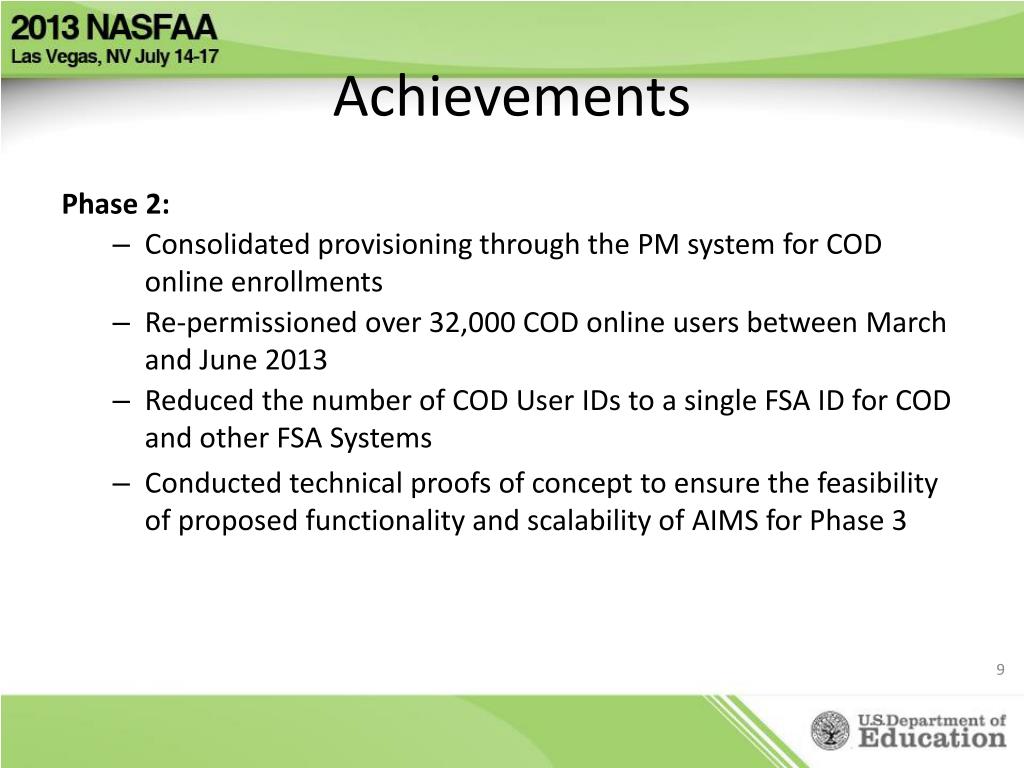 2013 NASFAA
Las Vegas, NV July 14-17

Achievements

Phase 2:

– Consolidated provisioning through the PM system for COD online enrollments
– Re-permissioned over 32,000 COD online users between March and June 2013
– Reduced the number of COD User IDs to a single FSA ID for COD and other FSA Systems
– Conducted technical proofs of concept to ensure the feasibility of proposed functionality and scalability of AIMS for Phase 3

9

U.S. Department of Education